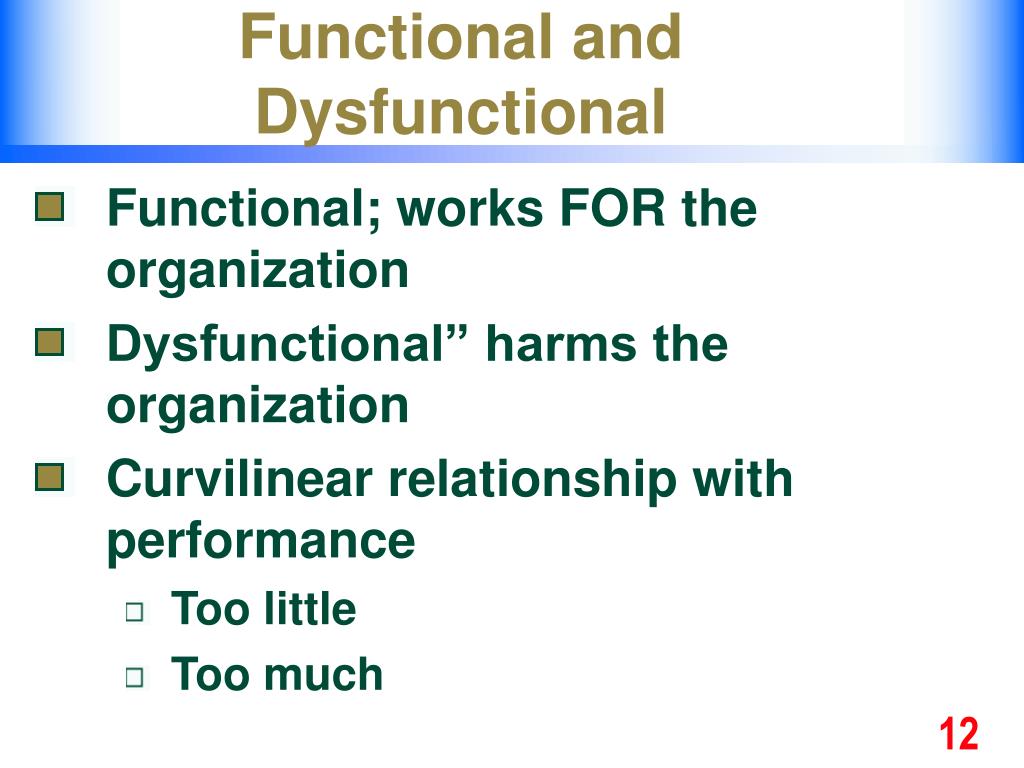 Functional and Dysfunctional

Functional; works FOR the organization

Dysfunctional” harms the organization

Curvilinear relationship with performance

Too little

Too much

12